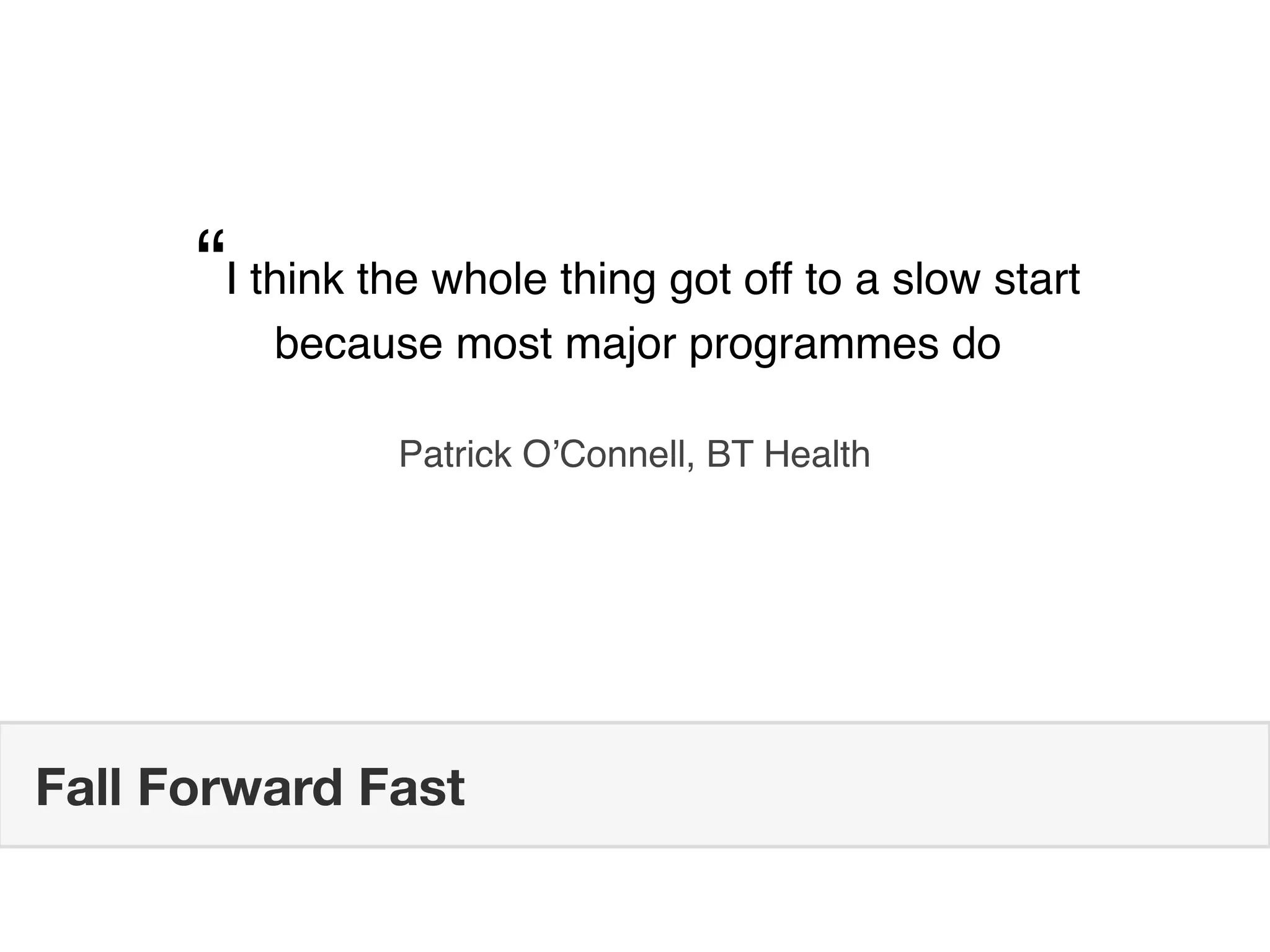 “I think the whole thing got off to a slow start because most major programmes do

Patrick O’Connell, BT Health

Fall Forward Fast